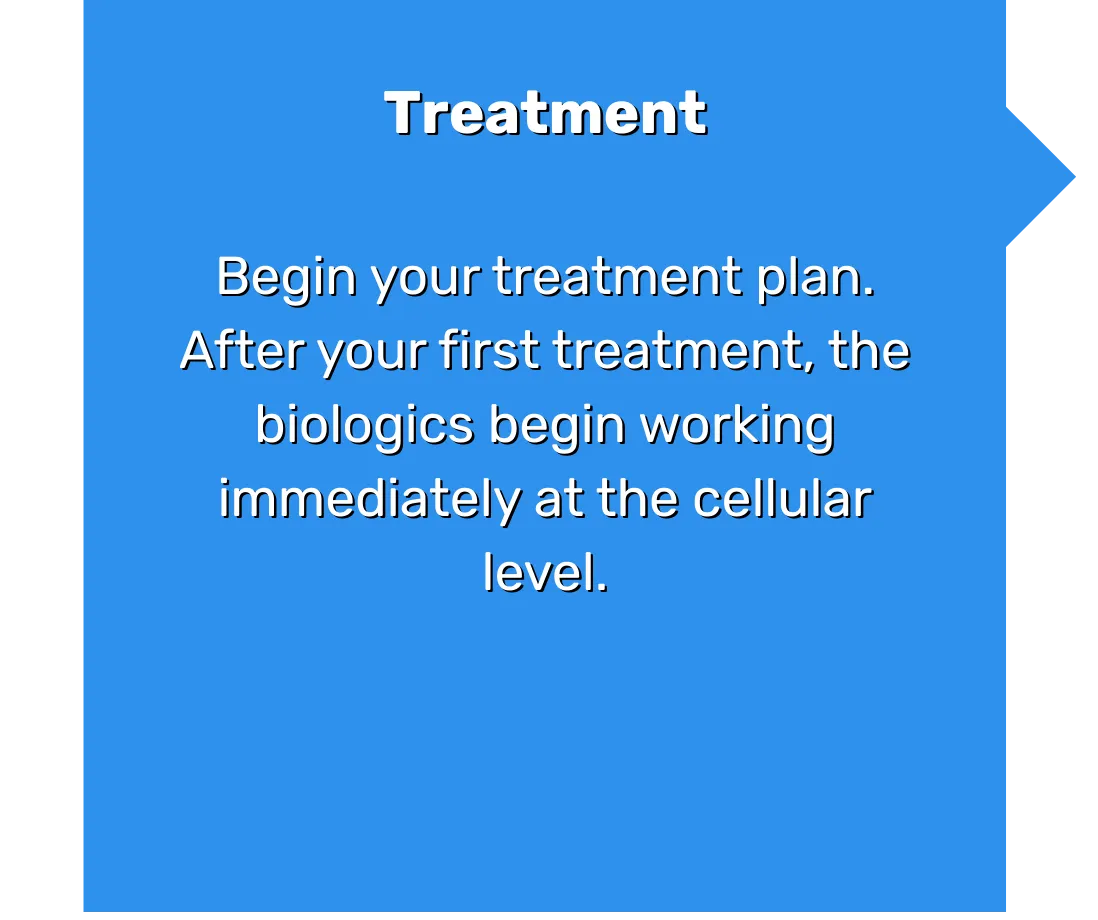 Treatment

Begin your treatment plan. After your first treatment, the biologics begin working immediately at the cellular level.